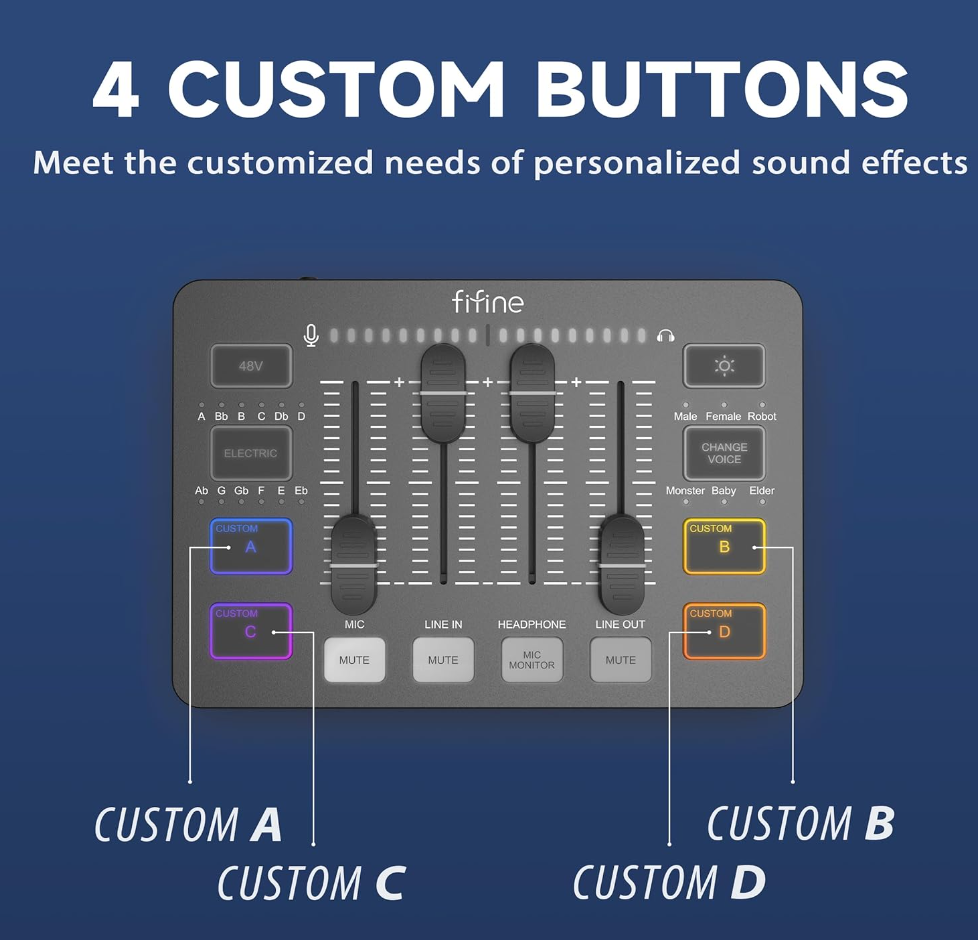 4 CUSTOM BUTTONS

Meet the customized needs of personalized sound effects

fifine

48V

A Bb B C Db D

ELECTRIC

Ab G Gb F E Eb

CUSTOM
A

CUSTOM
C

+ + +

MIC

MUTE

LINE IN

MUTE

HEADPHONE

MIC MONITOR

LINE OUT

MUTE

Male Female Robot

CHANGE VOICE

Monster Baby Elder

CUSTOM
B

CUSTOM
D

CUSTOM A

CUSTOM C

CUSTOM B

CUSTOM D